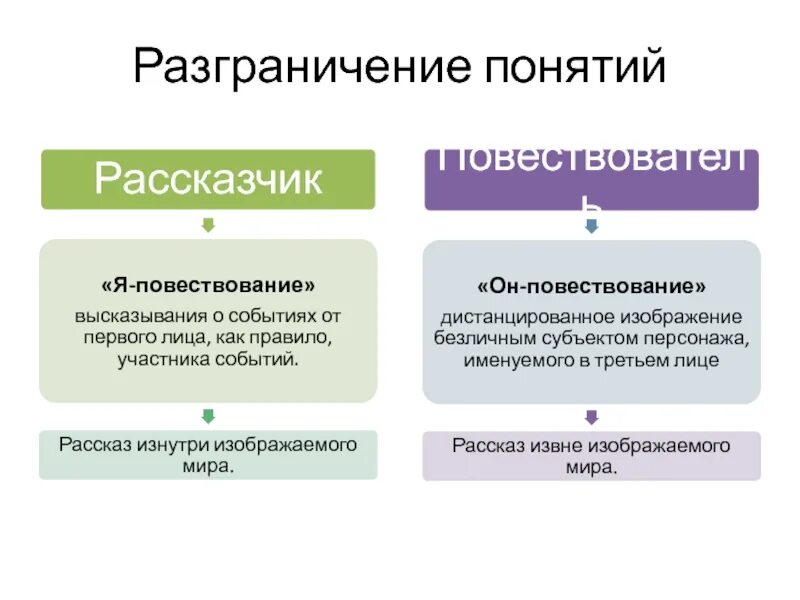 Разграничение понятий

Рассказчик

«Я-повествование»
высказывания о событиях от первого лица, как правило, участника событий.

Рассказ изнутри изображаемого мира.

Повествователь

«Он-повествование»
дистанцированное изображение безличным субъектом персонажа, именуемого в третьем лице

Рассказ извне изображаемого мира.